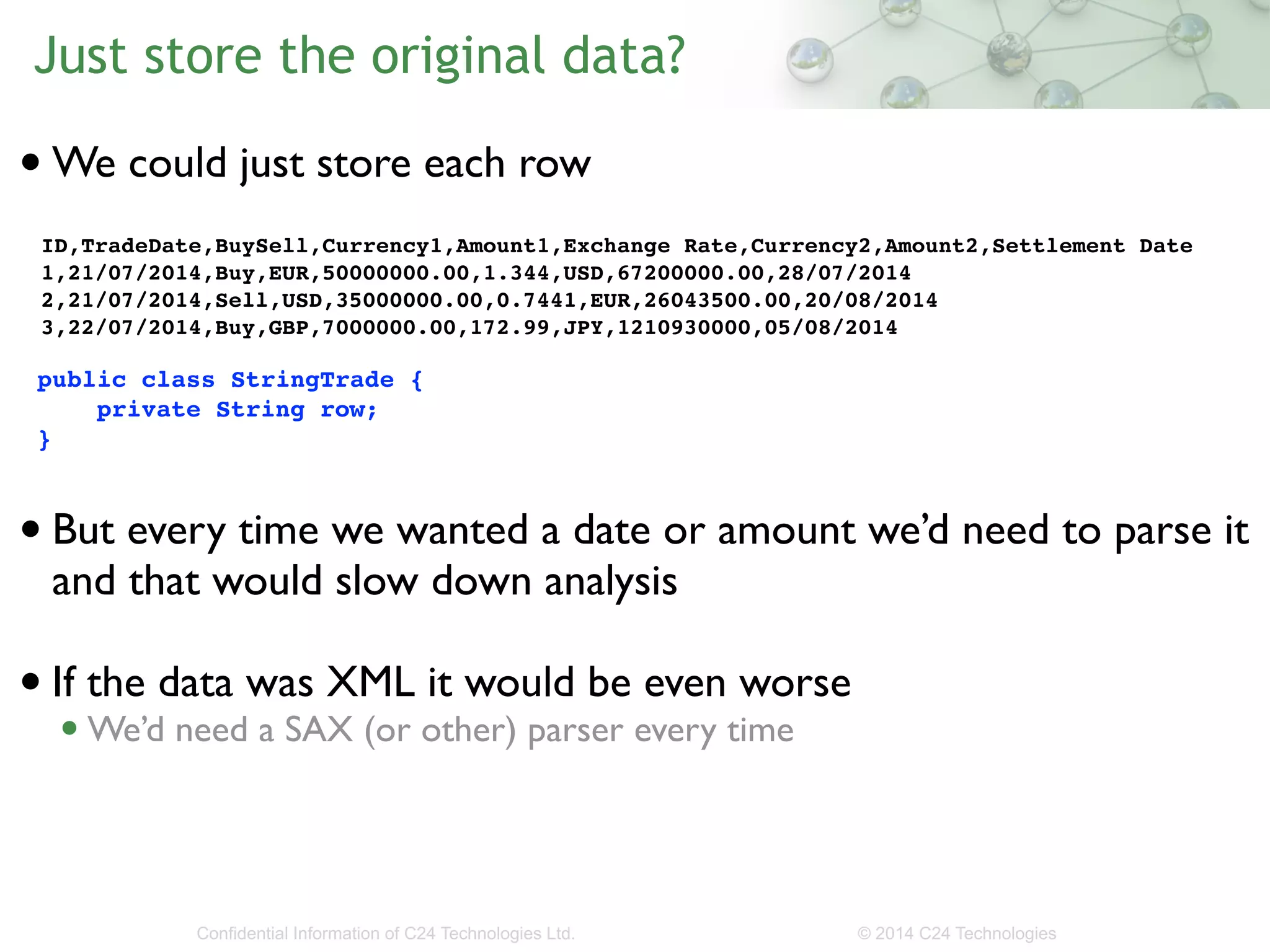 Just store the original data?

• We could just store each row

ID,TradeDate,BuySell,Currency1,Amount1,Exchange Rate,Currency2,Amount2,Settlement Date
1,21/07/2014,Buy,EUR,50000000.00,1.344,USD,67200000.00,28/07/2014
2,21/07/2014,Sell,USD,35000000.00,0.7441,EUR,26043500.00,20/08/2014
3,22/07/2014,Buy,GBP,7000000.00,172.99,JPY,1210930000,05/08/2014

public class StringTrade {
private String row;
}

• But every time we wanted a date or amount we'd need to parse it and that would slow down analysis

• If the data was XML it would be even worse
• We'd need a SAX (or other) parser every time

Confidential Information of C24 Technologies Ltd.

© 2014 C24 Technologies